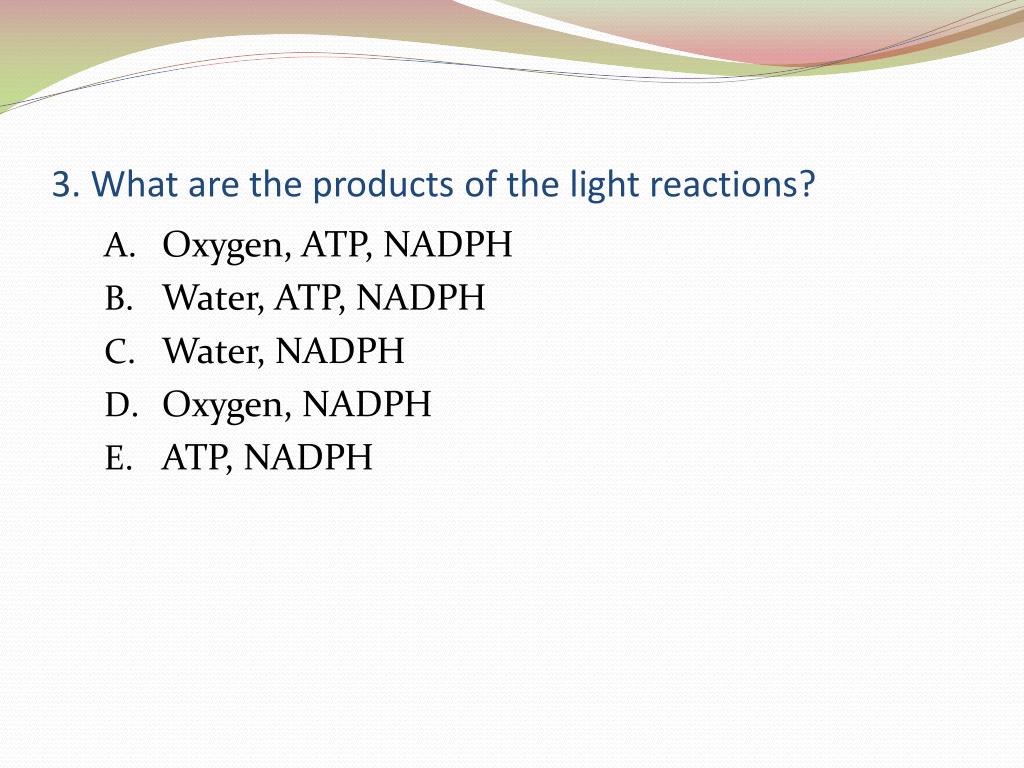 3. What are the products of the light reactions?

A. Oxygen, ATP, NADPH
B. Water, ATP, NADPH
C. Water, NADPH
D. Oxygen, NADPH
E. ATP, NADPH